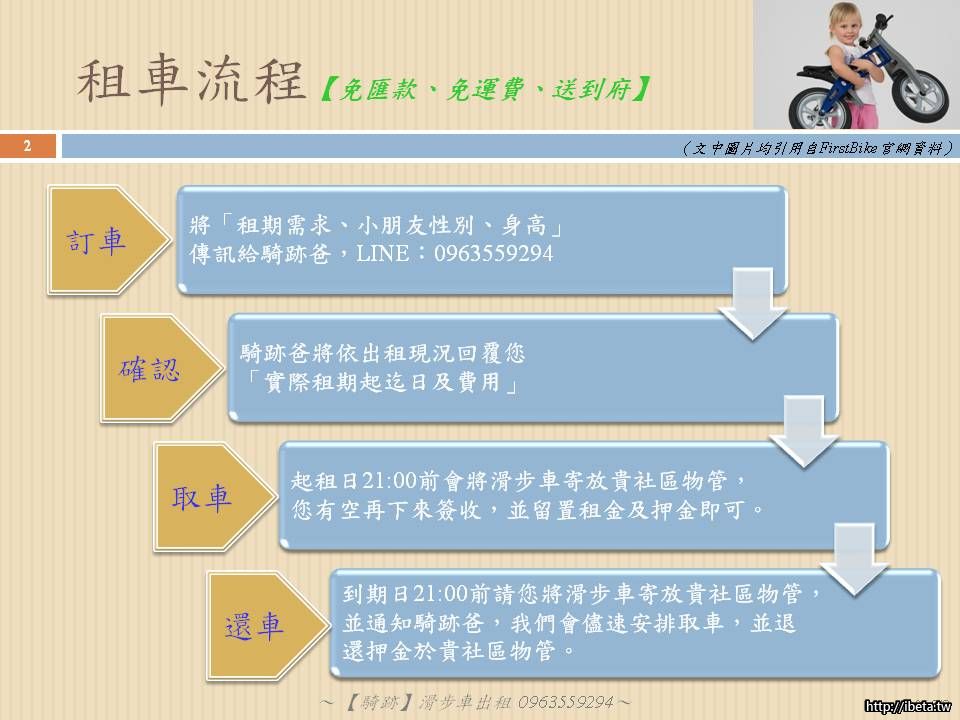 租車流程【免匯款、免運費、送到府】

2

(文中圖片均引用自FirstBike官網資料)

訂車

將「租期需求、小朋友性別、身高」傳訊給騎跡爸，LINE：0963559294

確認

騎跡爸將依出租現況回覆您「實際租期起迄日及費用」

取車

起租日21:00前會將滑步車寄放貴社區物管，您有空再下來簽收，並留置租金及押金即可。

還車

到期日21:00前請您將滑步車寄放貴社區物管，並通知騎跡爸，我們會儘速安排取車，並退還押金於貴社區物管。

~【騎跡】滑步車出租 0963559294~

http://ibeta.tw